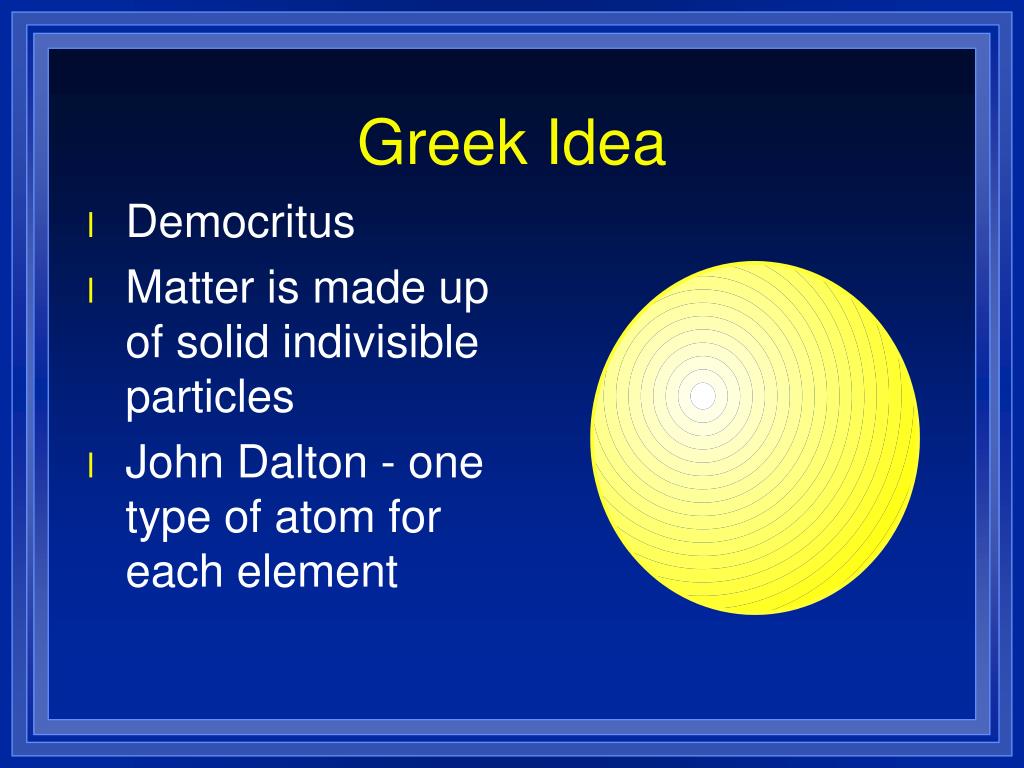 Greek Idea

l Democritus

l Matter is made up of solid indivisible particles

l John Dalton - one type of atom for each element